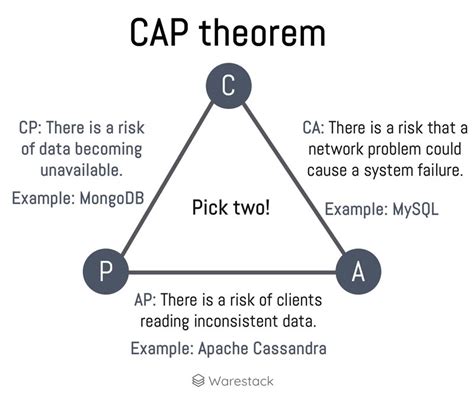 CAP theorem

C

CP: There is a risk of data becoming unavailable.

Example: MongoDB

CA: There is a risk that a network problem could cause a system failure.

Example: MySQL

Pick two!

P

A

AP: There is a risk of clients reading inconsistent data.

Example: Apache Cassandra

Warestack